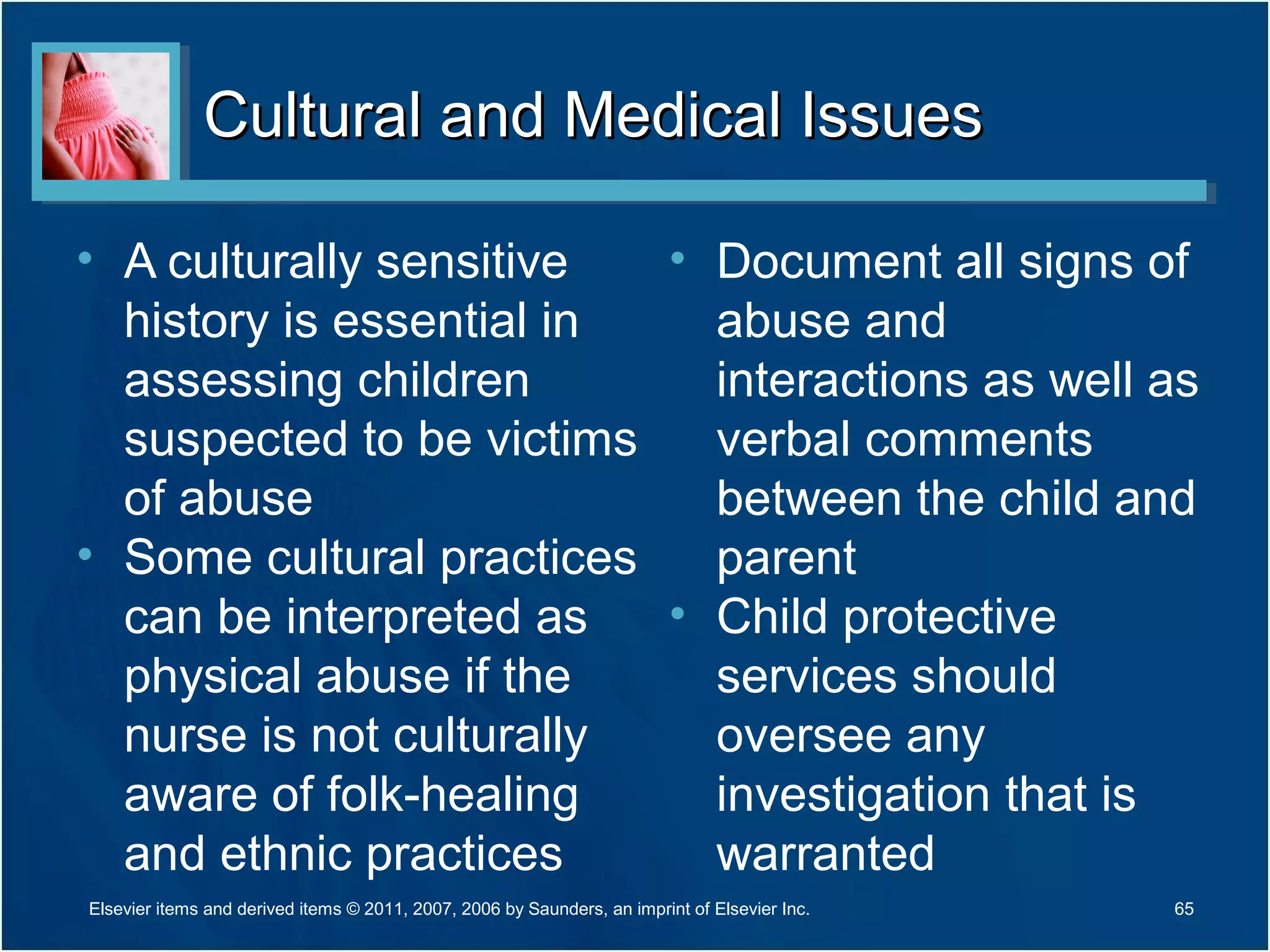 Cultural and Medical Issues

• A culturally sensitive history is essential in assessing children suspected to be victims of abuse
• Some cultural practices can be interpreted as physical abuse if the nurse is not culturally aware of folk-healing and ethnic practices

• Document all signs of abuse and interactions as well as verbal comments between the child and parent
• Child protective services should oversee any investigation that is warranted

Elsevier items and derived items © 2011, 2007, 2006 by Saunders, an imprint of Elsevier Inc.

65